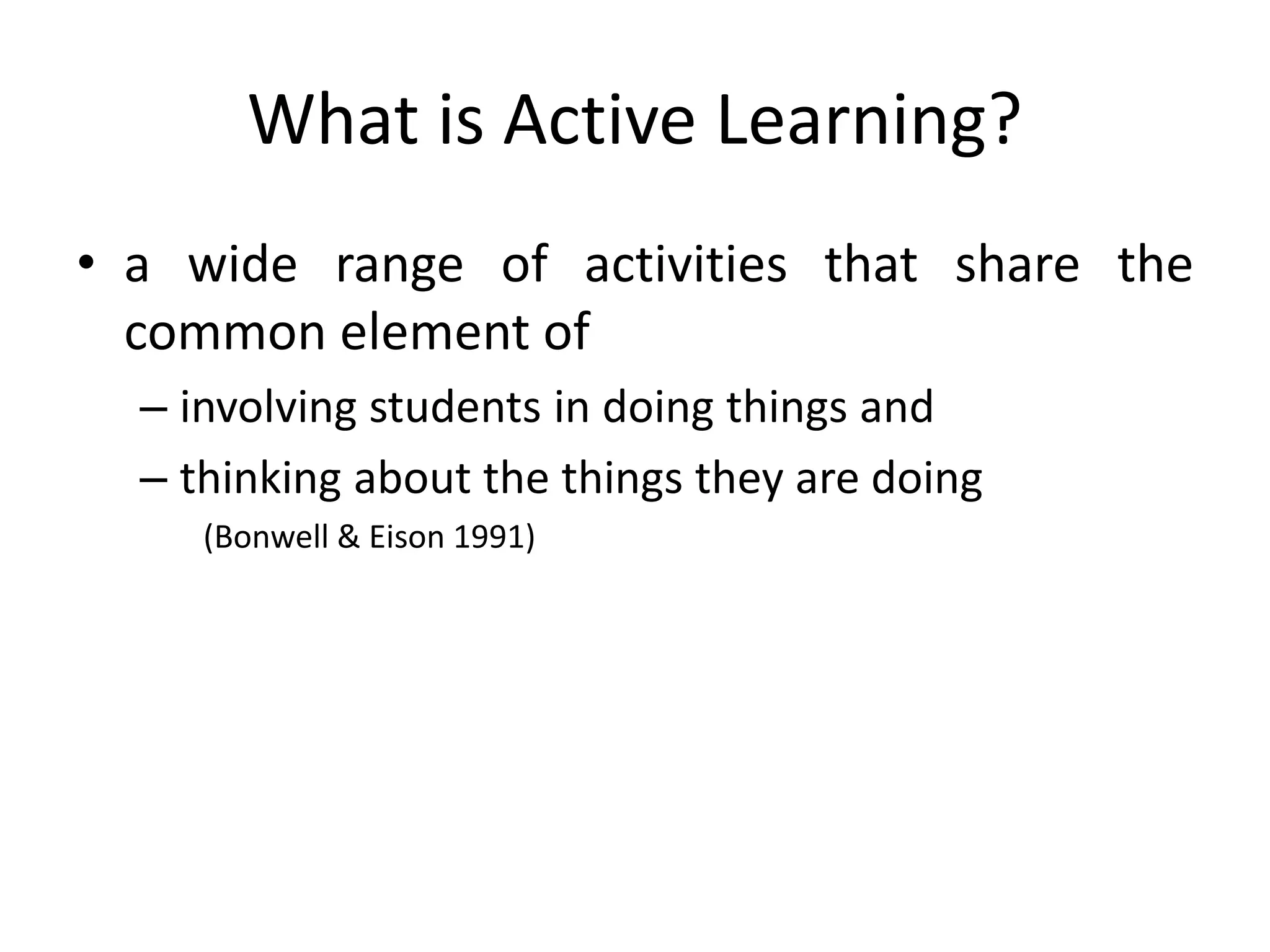 What is Active Learning?

• a wide range of activities that share the common element of
– involving students in doing things and
– thinking about the things they are doing
(Bonwell & Eison 1991)